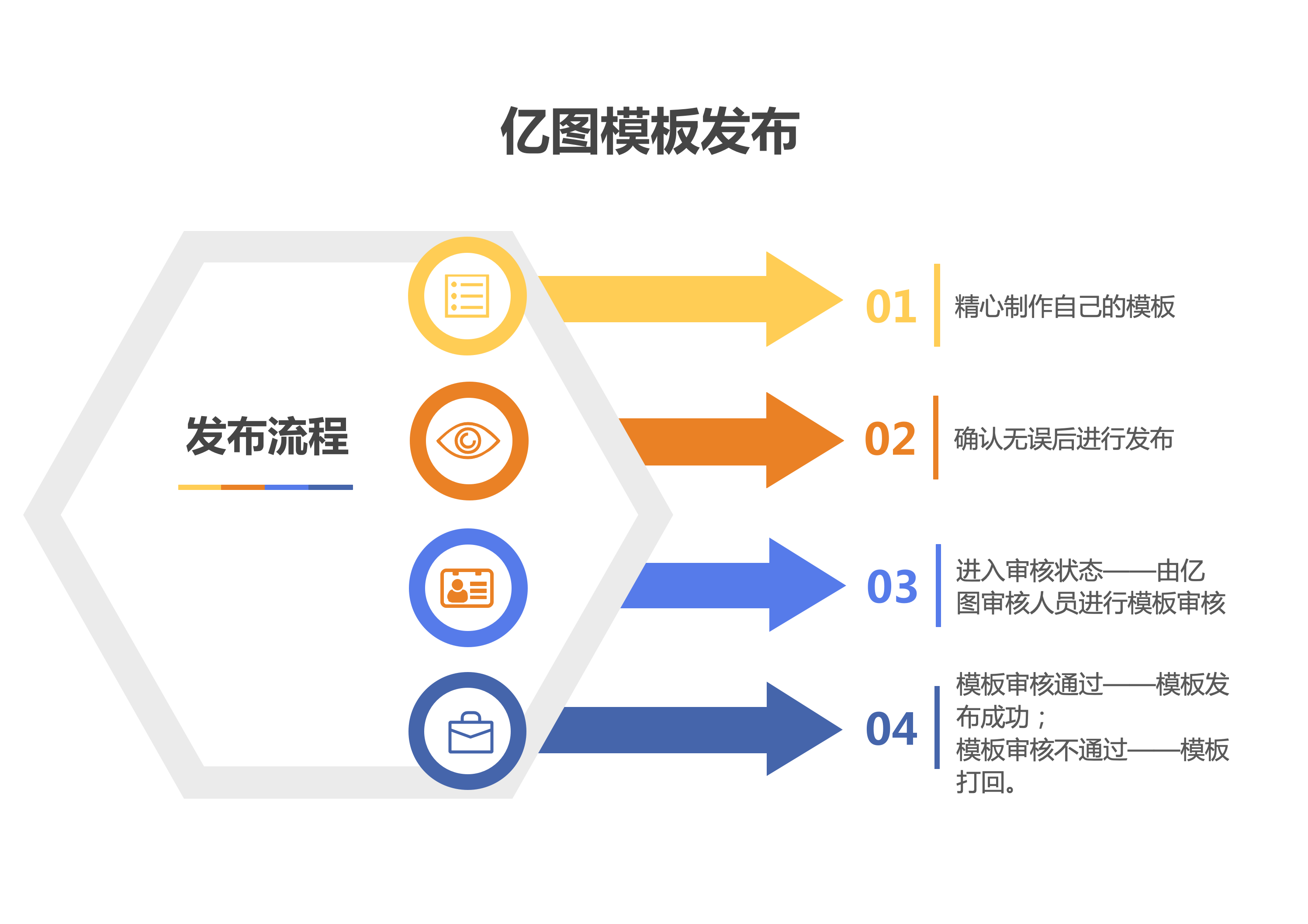 亿图模板发布

发布流程

01 精心制作自己的模板

02 确认无误后进行发布

03 进入审核状态——由亿图审核人员进行模板审核

04 模板审核通过——模板发布成功；
模板审核不通过——模板打回。